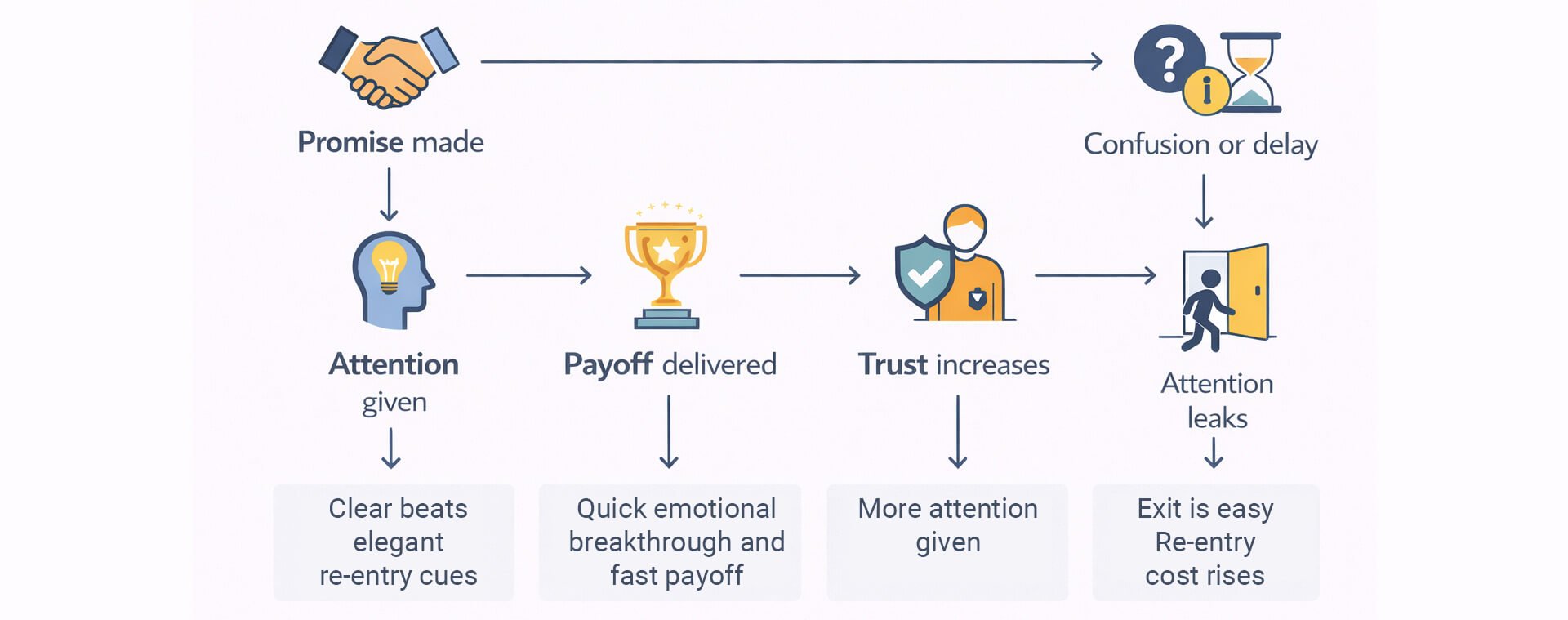 Promise made

Confusion or delay

Attention given

Payoff delivered

Trust increases

Attention leaks

Clear beats elegant re-entry cues

Quick emotional breakthrough and fast payoff

More attention given

Exit is easy Re-entry cost rises